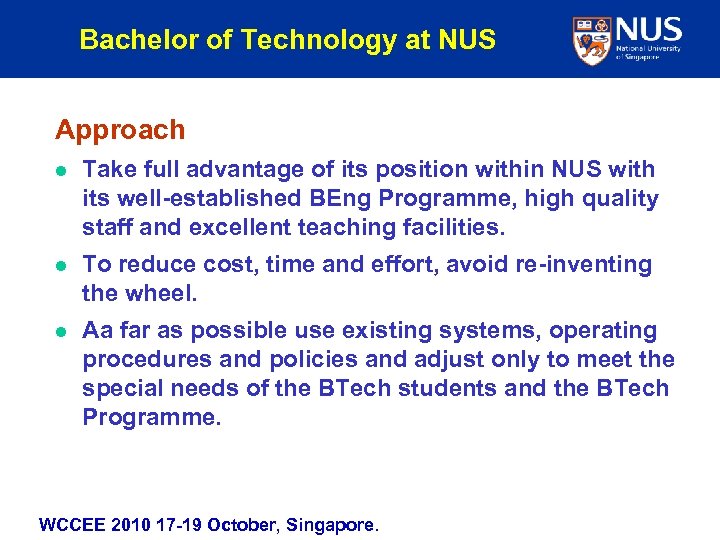 Bachelor of Technology at NUS

NUS
National University of Singapore

Approach

- Take full advantage of its position within NUS with its well-established BEng Programme, high quality staff and excellent teaching facilities.
- To reduce cost, time and effort, avoid re-inventing the wheel.
- Aa far as possible use existing systems, operating procedures and policies and adjust only to meet the special needs of the BTech students and the BTech Programme.

WCCEE 2010 17-19 October, Singapore.